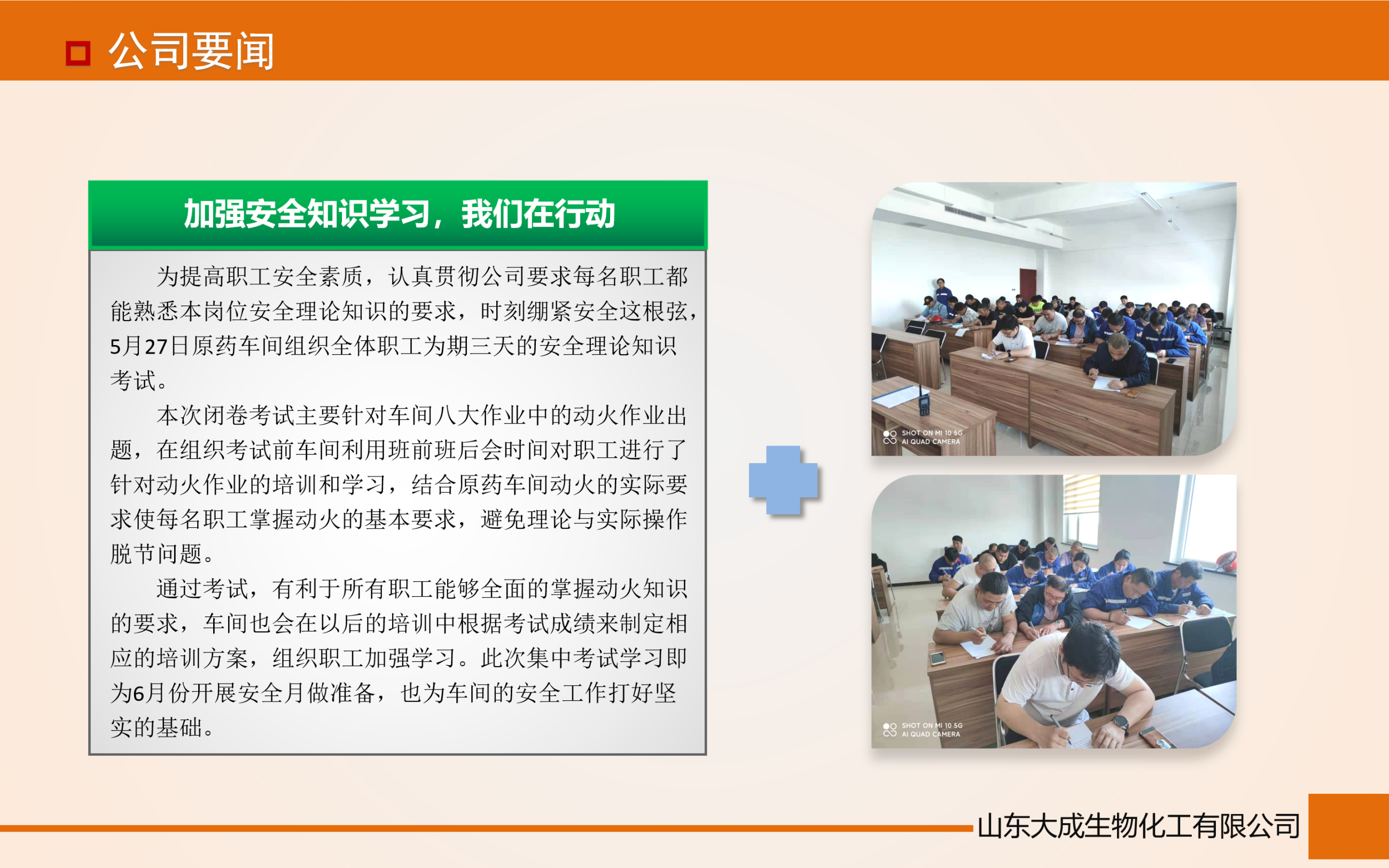 公司要闻

加强安全知识学习，我们在行动

为提高职工安全素质，认真贯彻公司要求每名职工都能熟悉本岗位安全理论知识的要求，时刻绷紧安全这根弦，5月27日原药车间组织全体职工为期三天的安全理论知识考试。

本次闭卷考试主要针对车间八大作业中的动火作业出题，在组织考试前车间利用班前班后会时间对职工进行了针对动火作业的培训和学习，结合原药车间动火的实际要求使每名职工掌握动火的基本要求，避免理论与实际操作脱节问题。

通过考试，有利于所有职工能够全面的掌握动火知识的要求，车间也会在以后的培训中根据考试成绩来制定相应的培训方案，组织职工加强学习。此次集中考试学习即为6月份开展安全月做准备，也为车间的安全工作打好坚实的基础。

SHOT ON MI 10 5G
AI QUAD CAMERA

SHOT ON MI 10 5G
AI QUAD CAMERA

山东大成生物化工有限公司